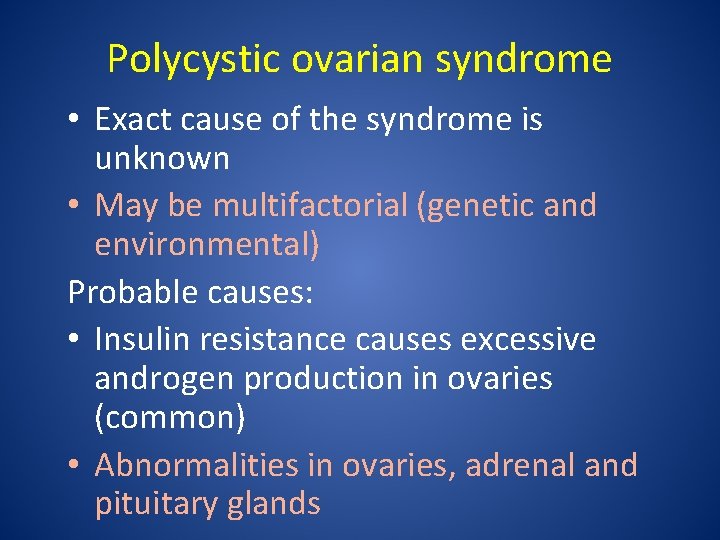 Polycystic ovarian syndrome

• Exact cause of the syndrome is unknown

• May be multifactorial (genetic and environmental)

Probable causes:

• Insulin resistance causes excessive androgen production in ovaries (common)

• Abnormalities in ovaries, adrenal and pituitary glands